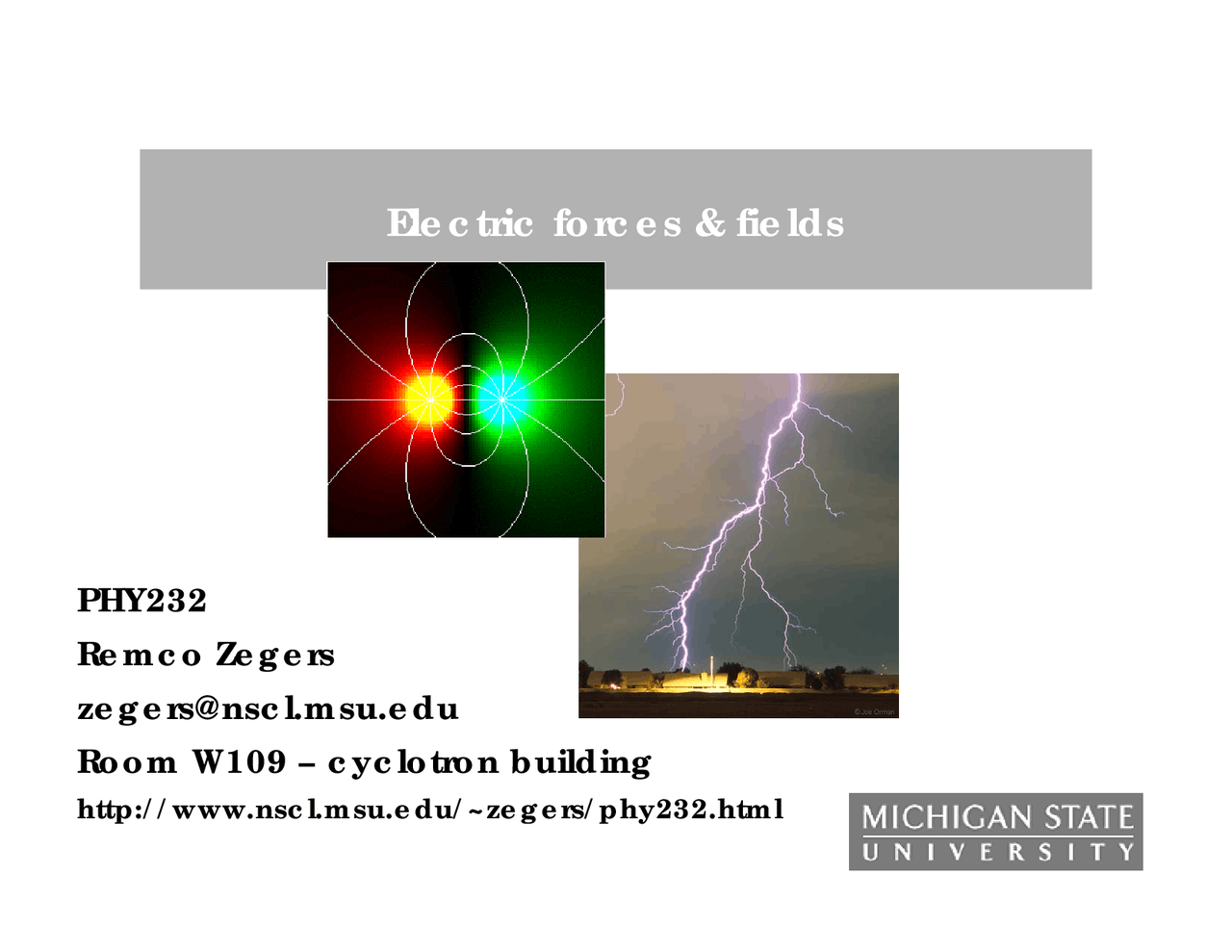 Electric forces & fields

© Joe Orman

PHY232

Remco Zegers

zegers@nscl.msu.edu

Room W109 – cyclotron building

http://www.nscl.msu.edu/~zegers/phy232.html

MICHIGAN STATE
UNIVERSITY